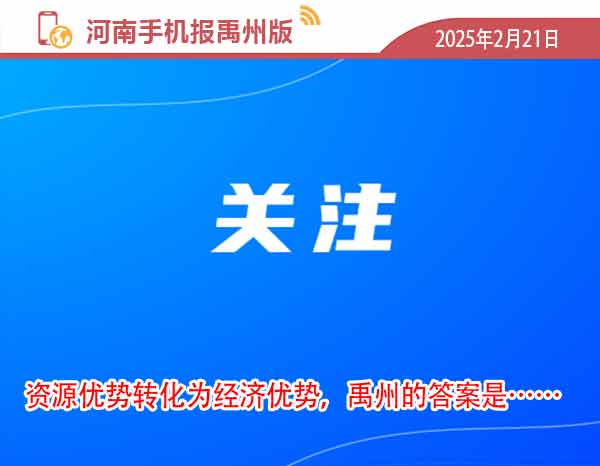 河南手机报禹州版

2025年2月21日

关注

资源优势转化为经济优势，禹州的答案是……